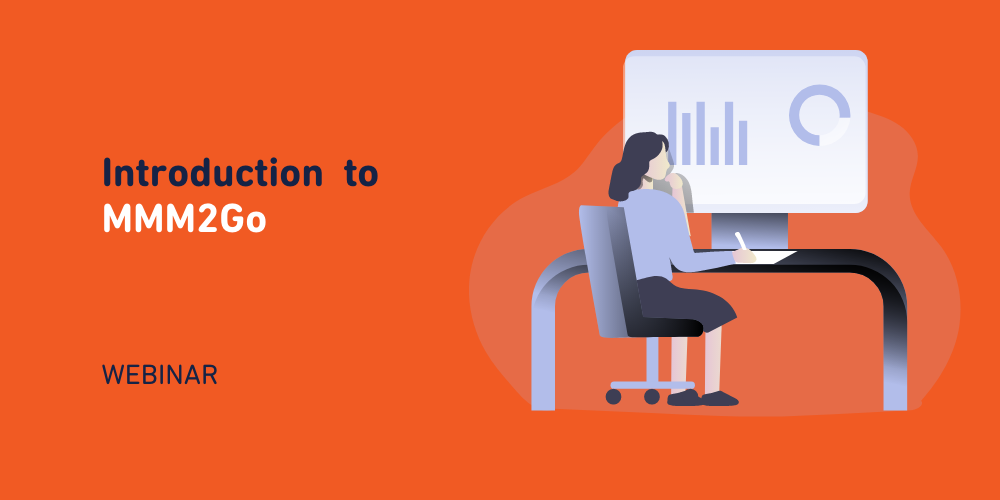 Introduction to
MMM2Go

WEBINAR